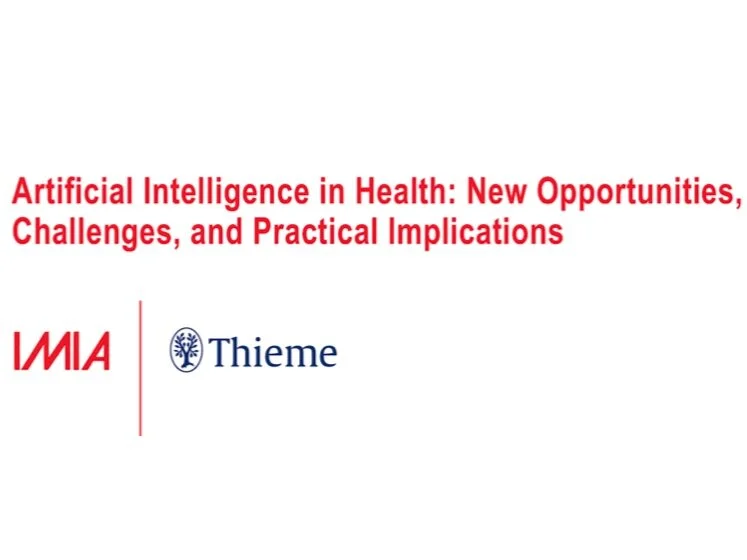 Artificial Intelligence in Health: New Opportunities, Challenges, and Practical Implications

IMIA

Thieme